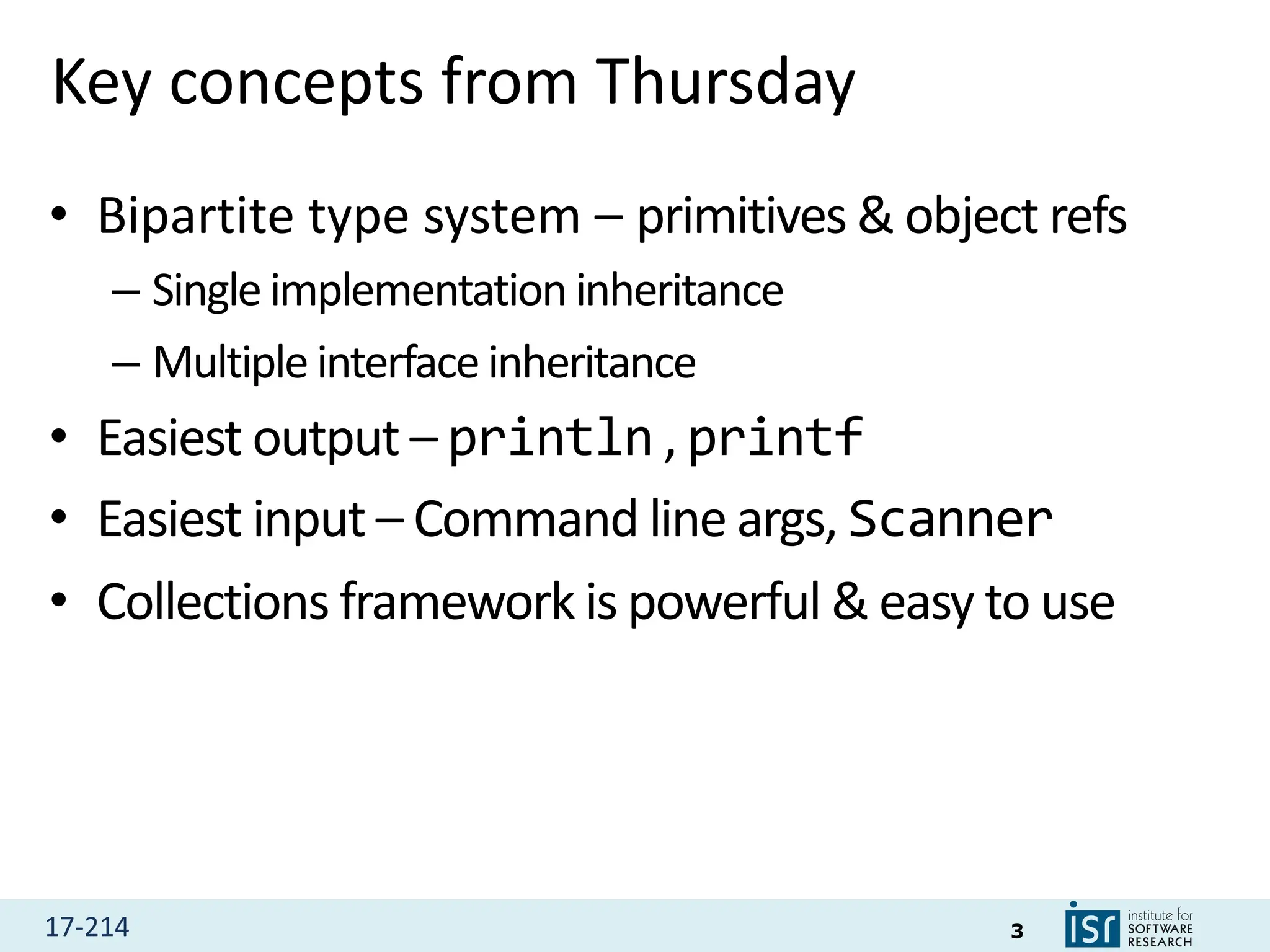 Key concepts from Thursday

• Bipartite type system – primitives & object refs
– Single implementation inheritance
– Multiple interface inheritance
• Easiest output – println , printf
• Easiest input – Command line args, Scanner
• Collections framework is powerful & easy to use

17-214

3

isr institute for SOFTWARE RESEARCH